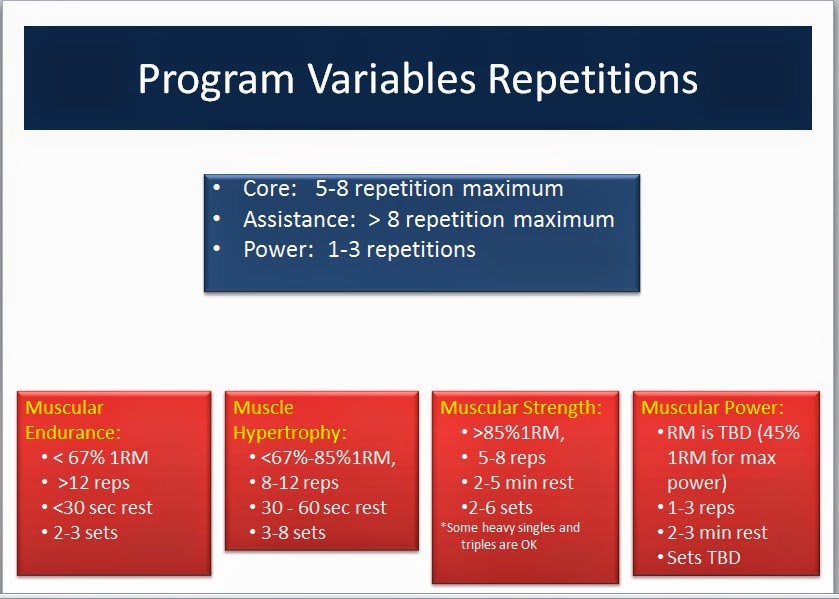 Program Variables Repetitions

• Core: 5-8 repetition maximum
• Assistance: > 8 repetition maximum
• Power: 1-3 repetitions

Muscular Endurance:
• < 67% 1RM
• >12 reps
• <30 sec rest
• 2-3 sets

Muscle Hypertrophy:
• <67%-85%1RM,
• 8-12 reps
• 30 - 60 sec rest
• 3-8 sets

Muscular Strength:
• >85%1RM,
• 5-8 reps
• 2-5 min rest
• 2-6 sets
*Some heavy singles and triples are OK

Muscular Power:
• RM is TBD (45% 1RM for max power)
• 1-3 reps
• 2-3 min rest
• Sets TBD